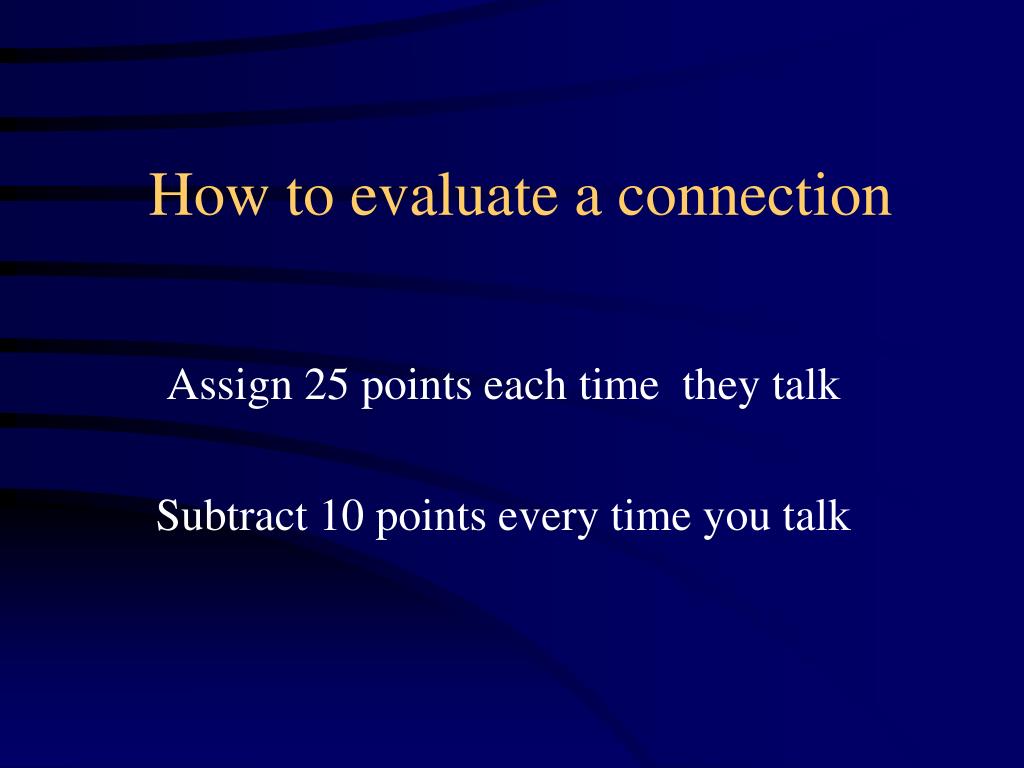 How to evaluate a connection

Assign 25 points each time  they talk

Subtract 10 points every time you talk